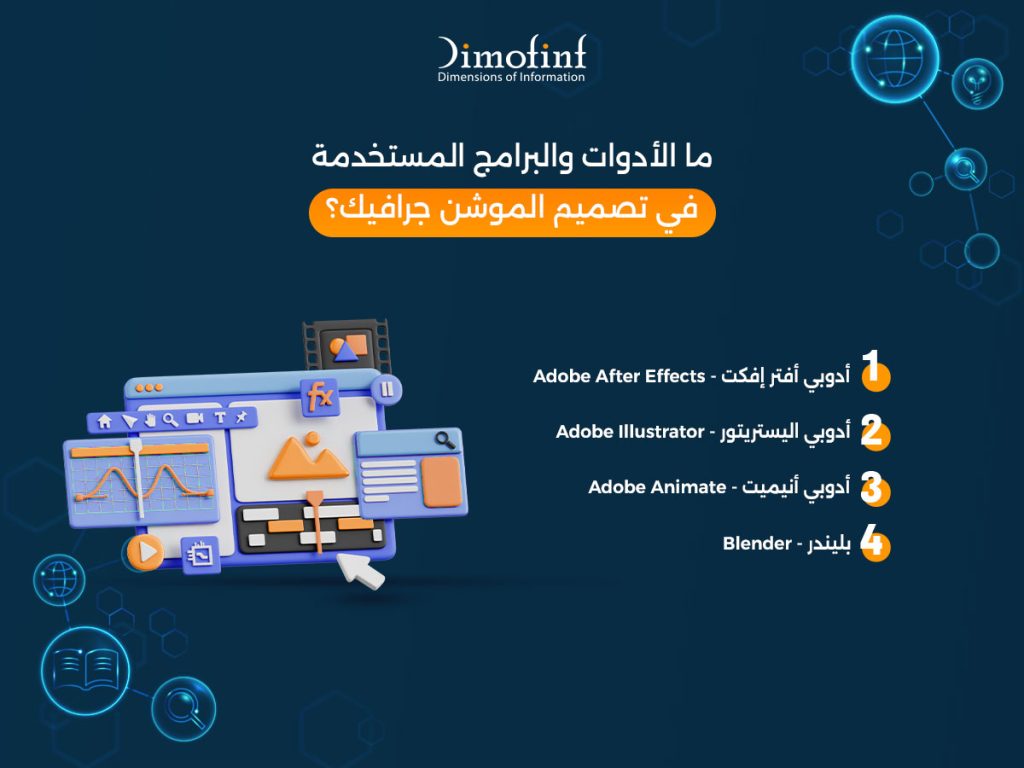 Dimofinf
Dimensions of Information

ما الأدوات والبرامج المستخدمة
في تصميم الموشن جرافيك؟

fx

1 أدوبي أفتر إفكت - Adobe After Effects
2 أدوبي اليستريتور - Adobe Illustrator
3 أدوبي أنيميت - Adobe Animate
4 بليندر - Blender